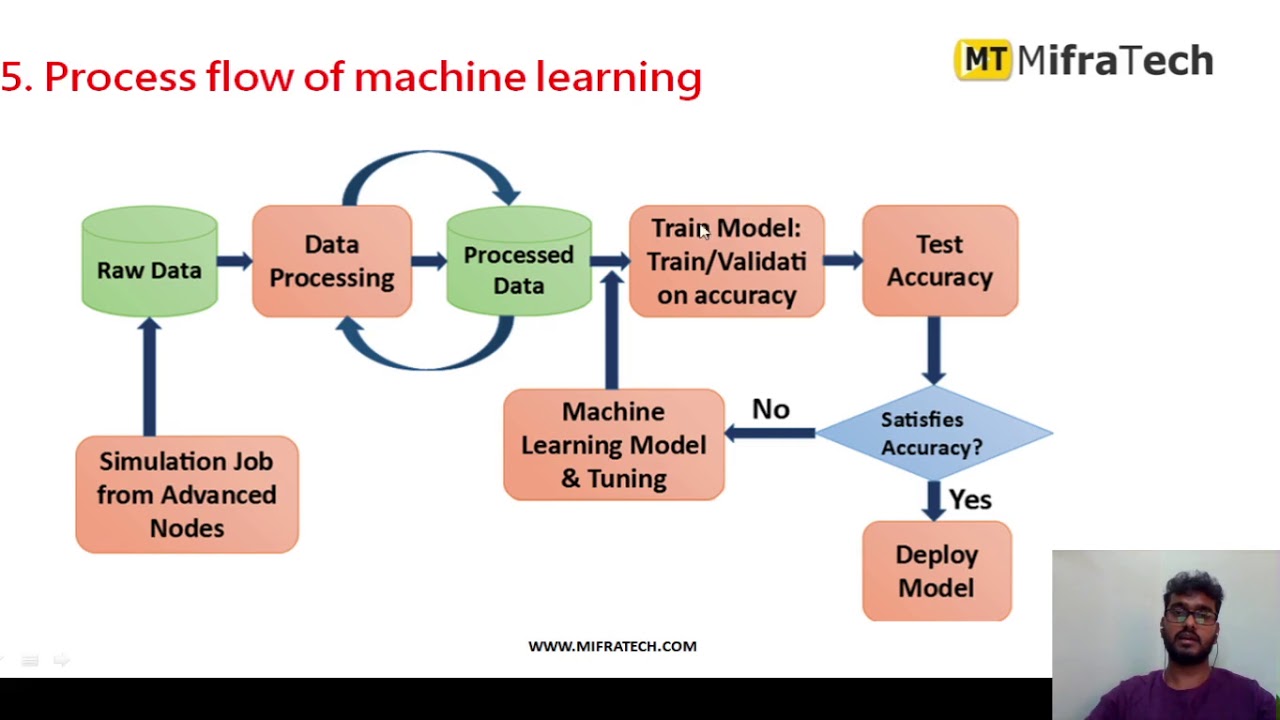 5. Process flow of machine learning

MT MifraTech

Raw Data

Data Processing

Processed Data

Train Model: Train/Validation accuracy

Test Accuracy

Simulation Job from Advanced Nodes

Machine Learning Model & Tuning

No

Satisfies Accuracy?

Yes

Deploy Model

WWW.MIFRATECH.COM